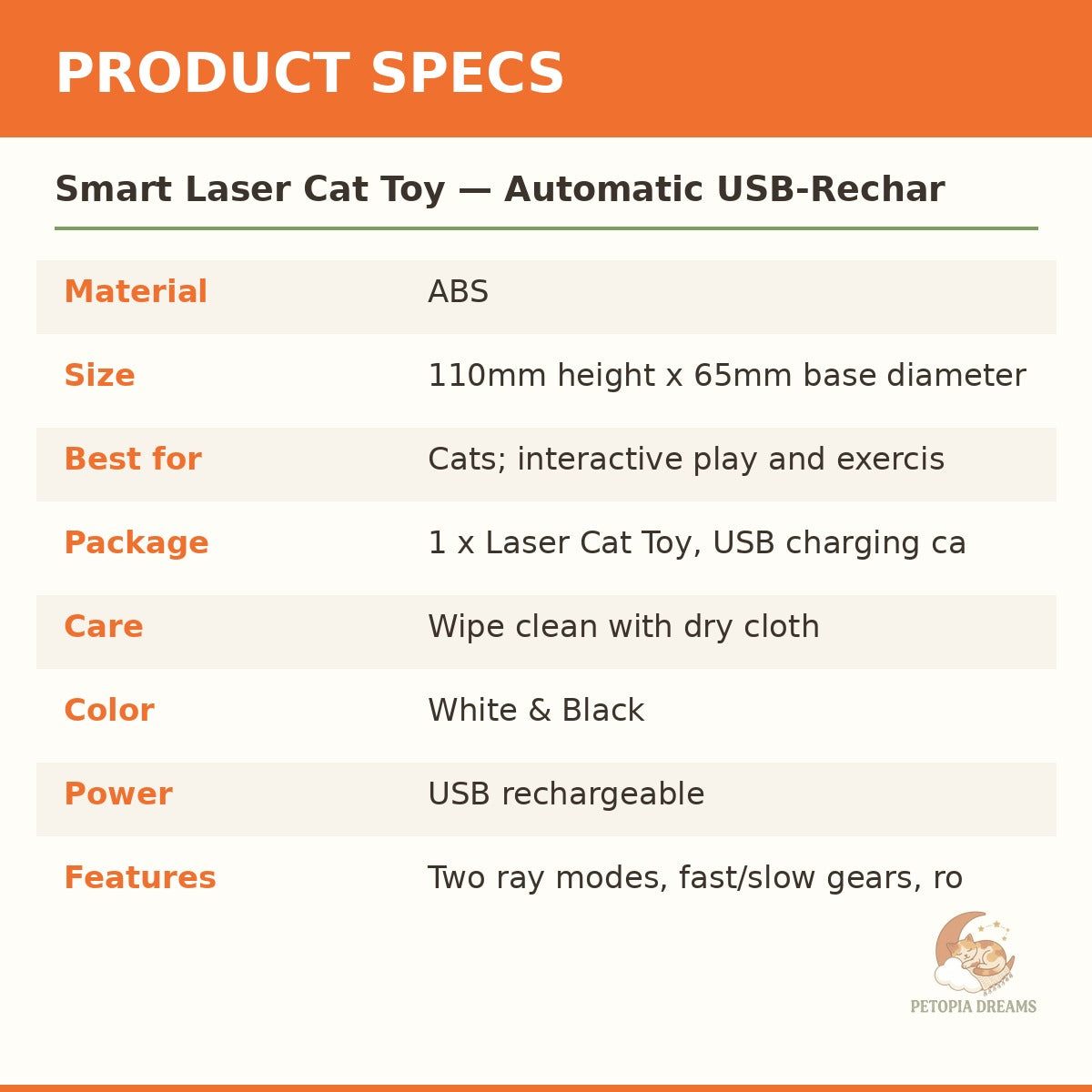 PRODUCT SPECS

Smart Laser Cat Toy — Automatic USB-Rechar

| Material | ABS |
|---|---|
| Size | 110mm height x 65mm base diameter |
| Best for | Cats; interactive play and exercis |
| Package | 1 x Laser Cat Toy, USB charging ca |
| Care | Wipe clean with dry cloth |
| Color | White & Black |
| Power | USB rechargeable |
| Features | Two ray modes, fast/slow gears, ro |

PETOPIA DREAMS